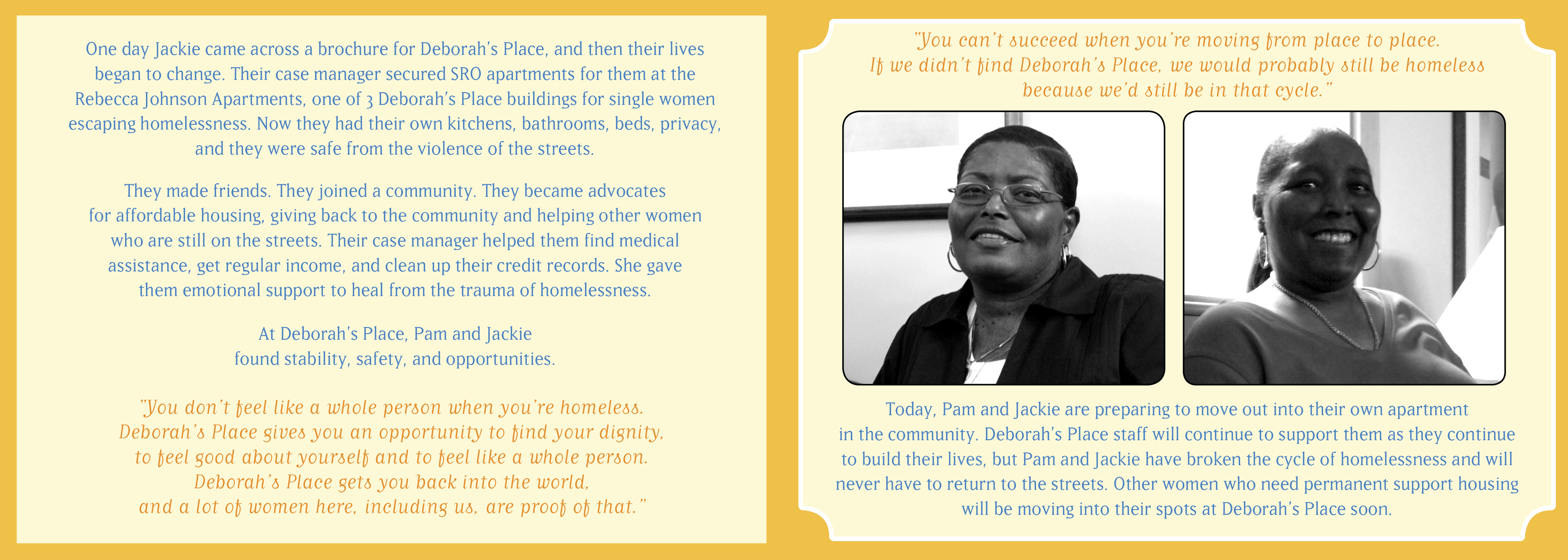 One day Jackie came across a brochure for Deborah's Place, and then their lives began to change. Their case manager secured SRO apartments for them at the Rebecca Johnson Apartments, one of 3 Deborah's Place buildings for single women escaping homelessness. Now they had their own kitchens, bathrooms, beds, privacy, and they were safe from the violence of the streets.

They made friends. They joined a community. They became advocates for affordable housing, giving back to the community and helping other women who are still on the streets. Their case manager helped them find medical assistance, get regular income, and clean up their credit records. She gave them emotional support to heal from the trauma of homelessness.

At Deborah's Place, Pam and Jackie found stability, safety, and opportunities.

"You don't feel like a whole person when you're homeless. Deborah's Place gives you an opportunity to find your dignity, to feel good about yourself and to feel like a whole person. Deborah's Place gets you back into the world, and a lot of women here, including us, are proof of that."

"You can't succeed when you're moving from place to place. If we didn't find Deborah's Place, we would probably still be homeless because we'd still be in that cycle."

Today, Pam and Jackie are preparing to move out into their own apartment in the community. Deborah's Place staff will continue to support them as they continue to build their lives, but Pam and Jackie have broken the cycle of homelessness and will never have to return to the streets. Other women who need permanent support housing will be moving into their spots at Deborah's Place soon.